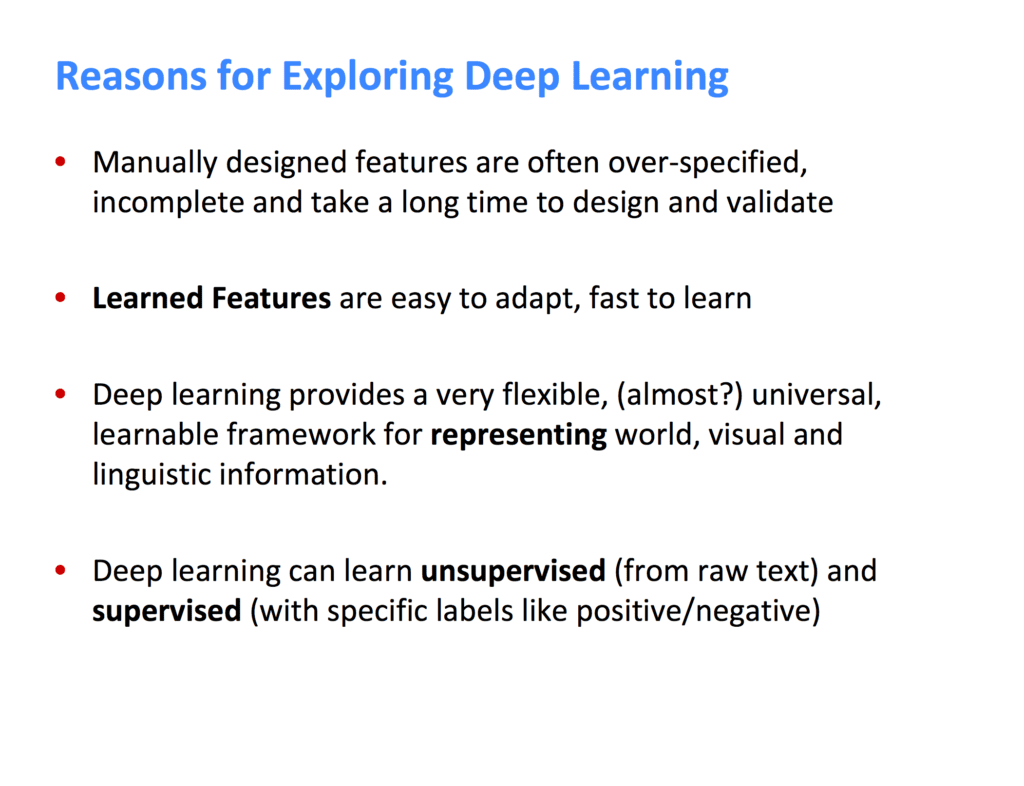 Reasons for Exploring Deep Learning

• Manually designed features are often over-specified, incomplete and take a long time to design and validate

• Learned Features are easy to adapt, fast to learn

• Deep learning provides a very flexible, (almost?) universal, learnable framework for representing world, visual and linguistic information.

• Deep learning can learn unsupervised (from raw text) and supervised (with specific labels like positive/negative)